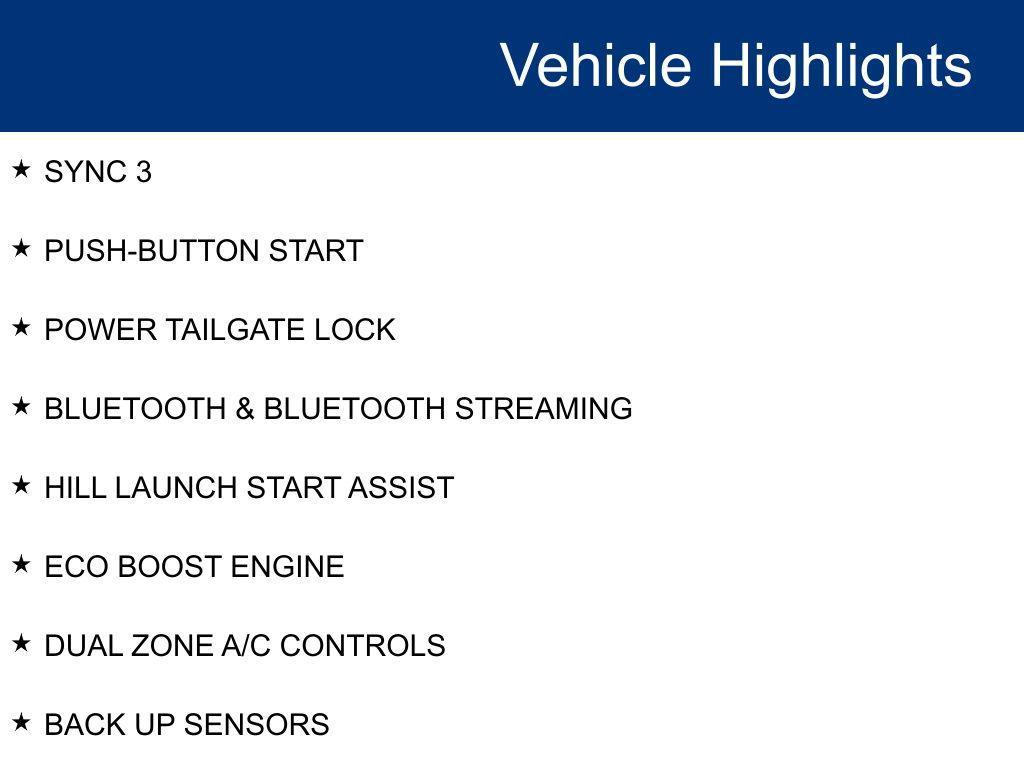 Vehicle Highlights

★ SYNC 3

★ PUSH-BUTTON START

★ POWER TAILGATE LOCK

★ BLUETOOTH & BLUETOOTH STREAMING

★ HILL LAUNCH START ASSIST

★ ECO BOOST ENGINE

★ DUAL ZONE A/C CONTROLS

★ BACK UP SENSORS